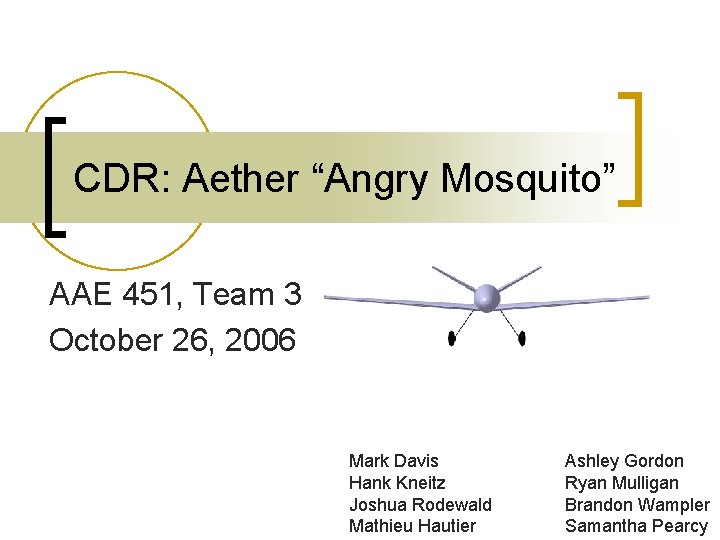 CDR: Aether “Angry Mosquito”

AAE 451, Team 3
October 26, 2006

Mark Davis
Hank Kneitz
Joshua Rodewald
Mathieu Hautier

Ashley Gordon
Ryan Mulligan
Brandon Wampler
Samantha Pearcy